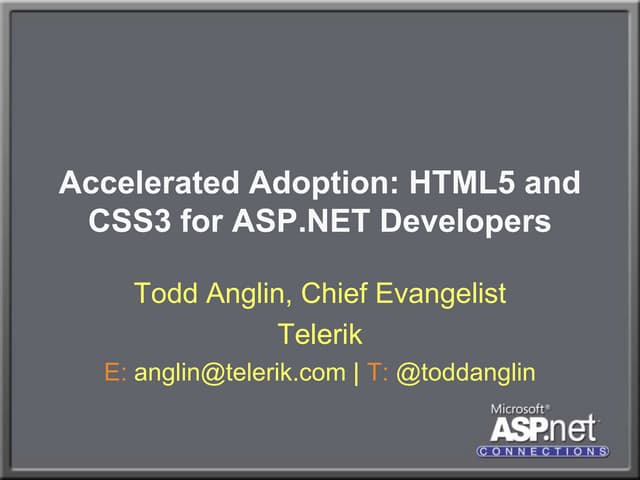 Accelerated Adoption: HTML5 and CSS3 for ASP.NET Developers

Todd Anglin, Chief Evangelist

Telerik

E: anglin@telerik.com | T: @toddanglin

Microsoft®
ASP.net
CONNECTIONS